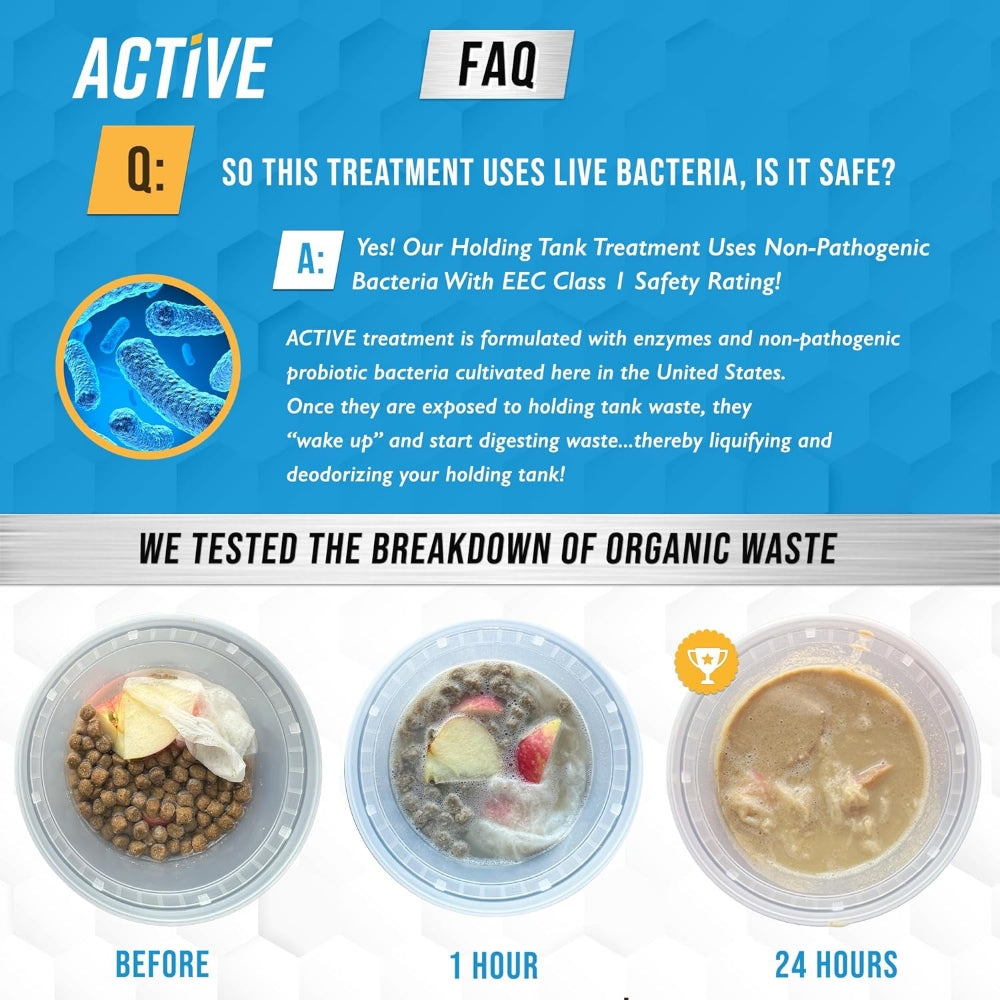 ACTIVE

FAQ

Q: SO THIS TREATMENT USES LIVE BACTERIA, IS IT SAFE?

A: Yes! Our Holding Tank Treatment Uses Non-Pathogenic Bacteria With EEC Class 1 Safety Rating!

ACTIVE treatment is formulated with enzymes and non-pathogenic probiotic bacteria cultivated here in the United States. Once they are exposed to holding tank waste, they "wake up" and start digesting waste...thereby liquifying and deodorizing your holding tank!

WE TESTED THE BREAKDOWN OF ORGANIC WASTE

BEFORE

1 HOUR

24 HOURS